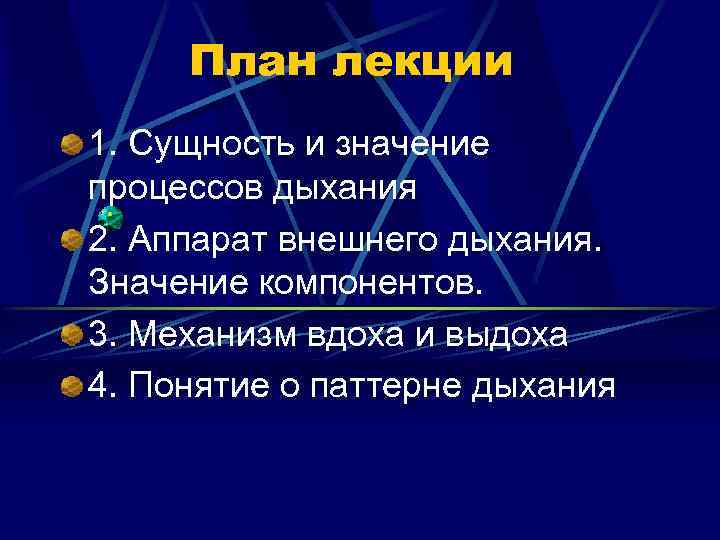 План лекции

1. Сущность и значение процессов дыхания

2. Аппарат внешнего дыхания. Значение компонентов.

3. Механизм вдоха и выдоха

4. Понятие о паттерне дыхания